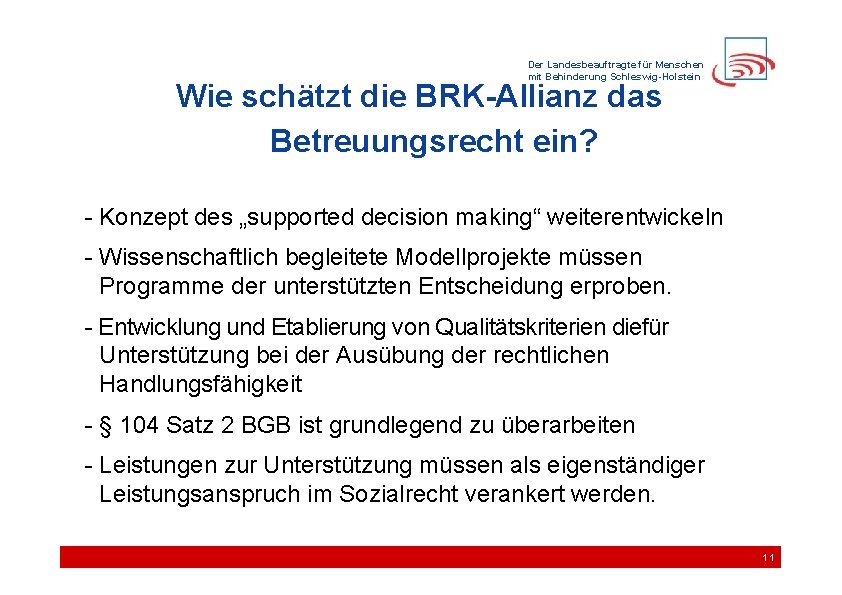 Der Landesbeauftragte für Menschen mit Behinderung Schleswig-Holstein

Wie schätzt die BRK-Allianz das Betreuungsrecht ein?

- Konzept des „supported decision making“ weiterentwickeln

- Wissenschaftlich begleitete Modellprojekte müssen Programme der unterstützten Entscheidung erproben.

- Entwicklung und Etablierung von Qualitätskriterien diefür Unterstützung bei der Ausübung der rechtlichen Handlungsfähigkeit

- § 104 Satz 2 BGB ist grundlegend zu überarbeiten

- Leistungen zur Unterstützung müssen als eigenständiger Leistungsanspruch im Sozialrecht verankert werden.

11